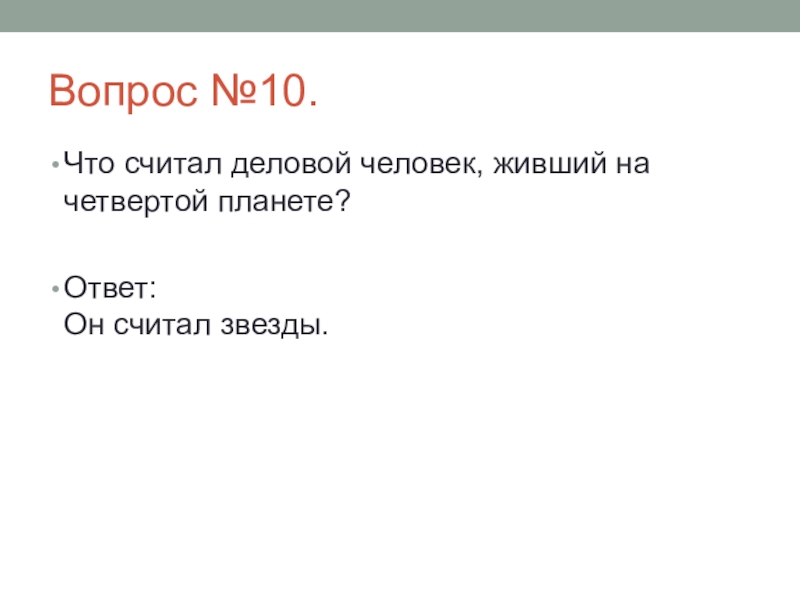 Вопрос №10.

• Что считал деловой человек, живший на четвертой планете?

• Ответ:
Он считал звезды.